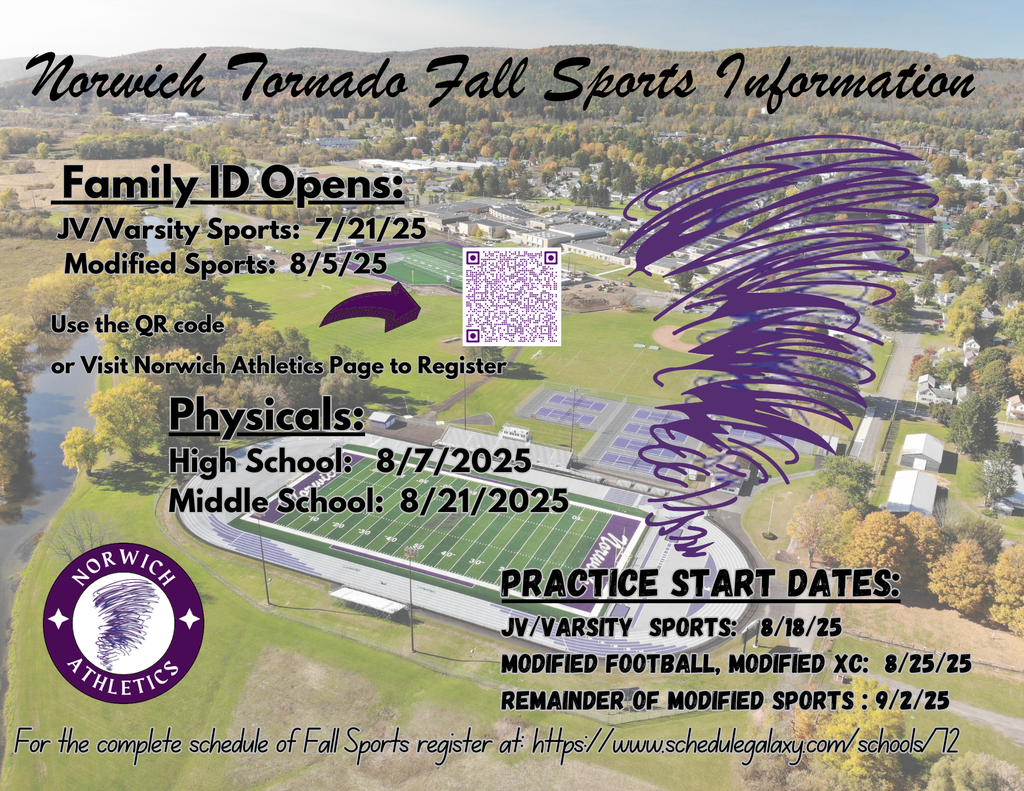 Norwich Tornado Fall Sports Information

Family ID Opens:
JV/Varsity Sports: 7/21/25
Modified Sports: 8/5/25

Use the QR code
or Visit Norwich Athletics Page to Register

Physicals:
High School: 8/7/2025
Middle School: 8/21/2025

NORWICH
ATHLETICS

PRACTICE START DATES:
JV/VARSITY SPORTS: 8/18/25
MODIFIED FOOTBALL, MODIFIED XC: 8/25/25
REMAINDER OF MODIFIED SPORTS : 9/2/25

For the complete schedule of Fall Sports register at: https://www.schedulegalaxy.com/schools/72